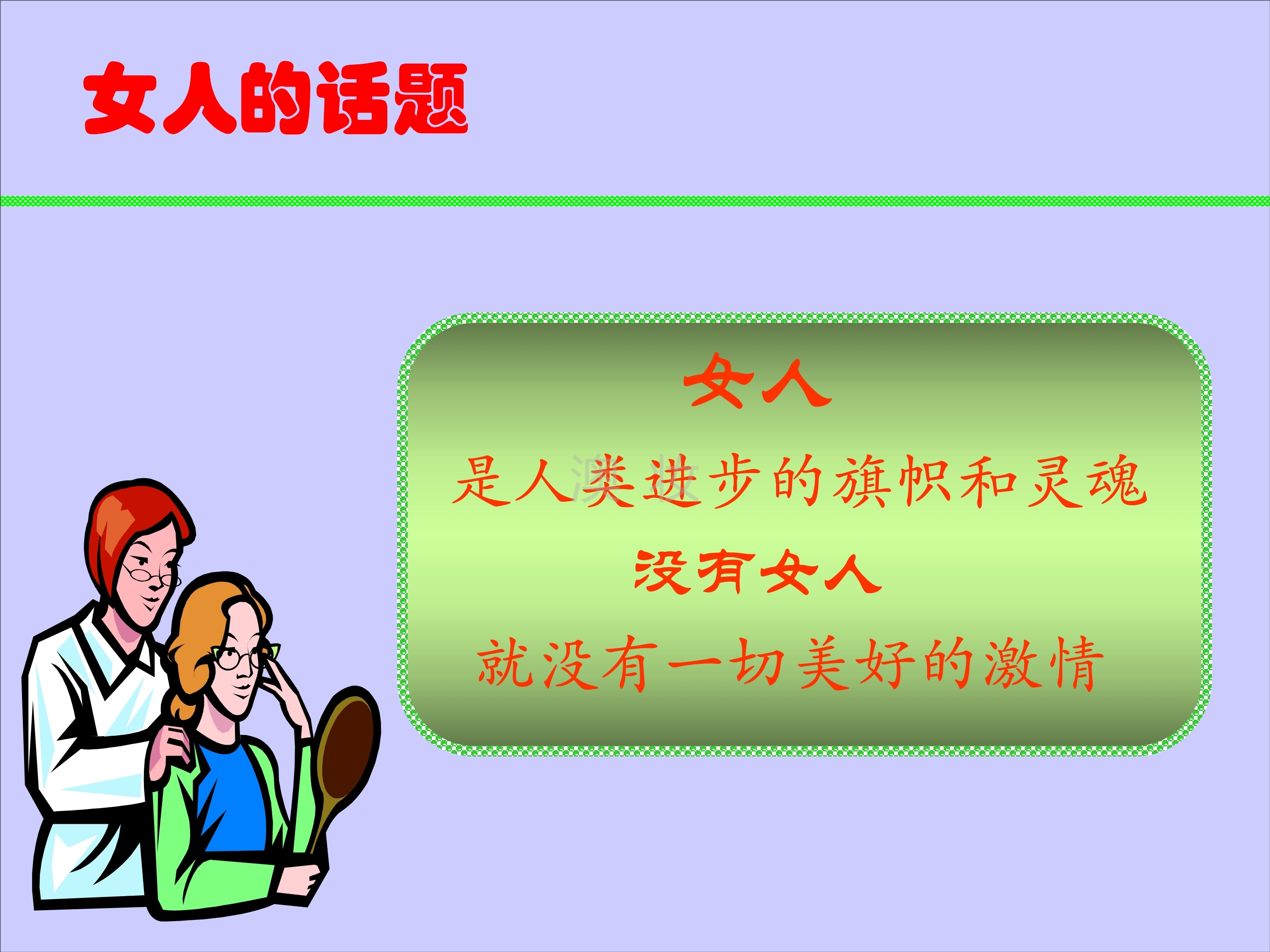 女人的话题

女人

是人类进步的旗帜和灵魂

没有女人

就没有一切美好的激情